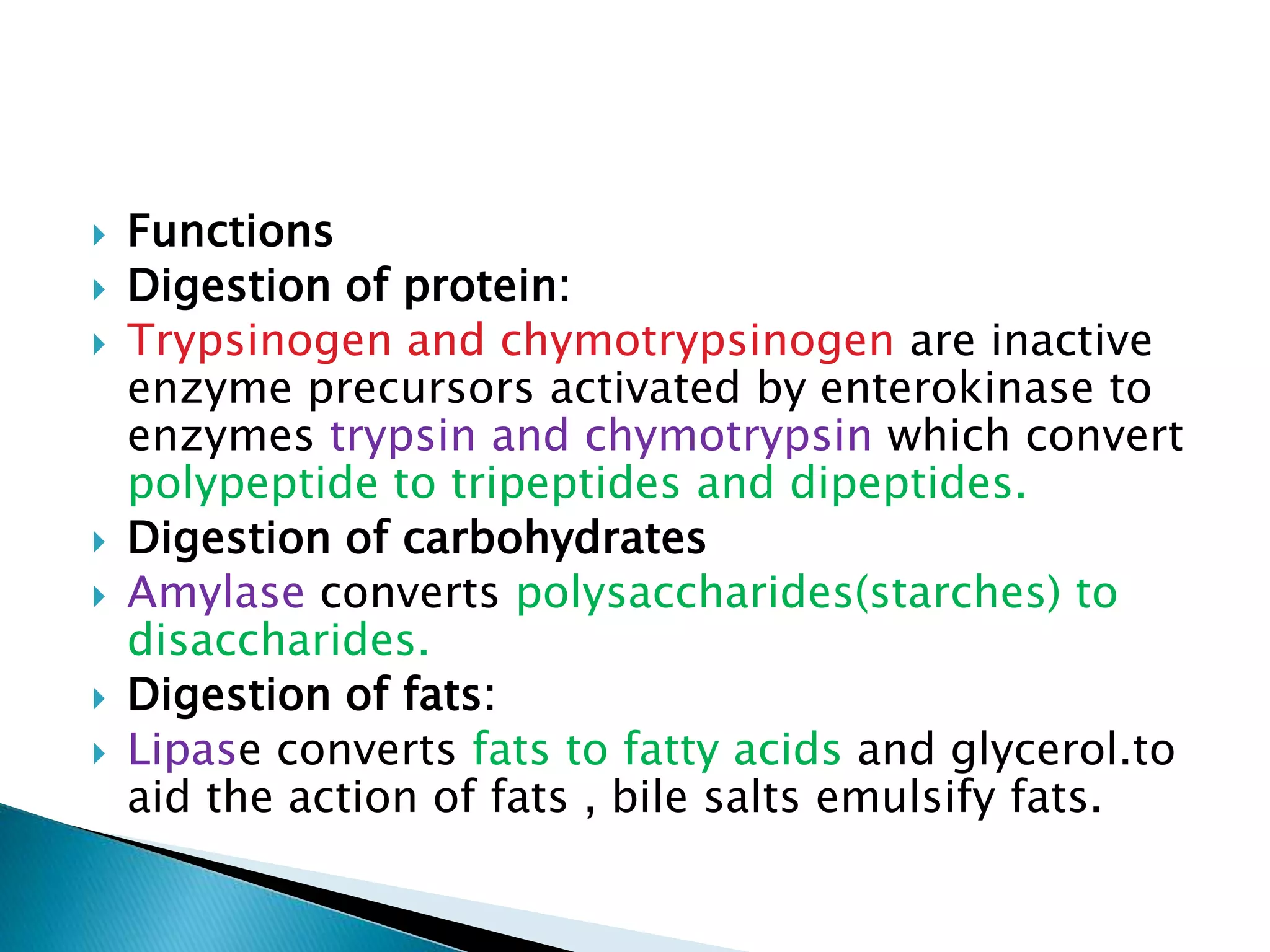 Functions

Digestion of protein:

Trypsinogen and chymotrypsinogen are inactive enzyme precursors activated by enterokinase to enzymes trypsin and chymotrypsin which convert polypeptide to tripeptides and dipeptides.

Digestion of carbohydrates

Amylase converts polysaccharides(starches) to disaccharides.

Digestion of fats:

Lipase converts fats to fatty acids and glycerol.to aid the action of fats , bile salts emulsify fats.